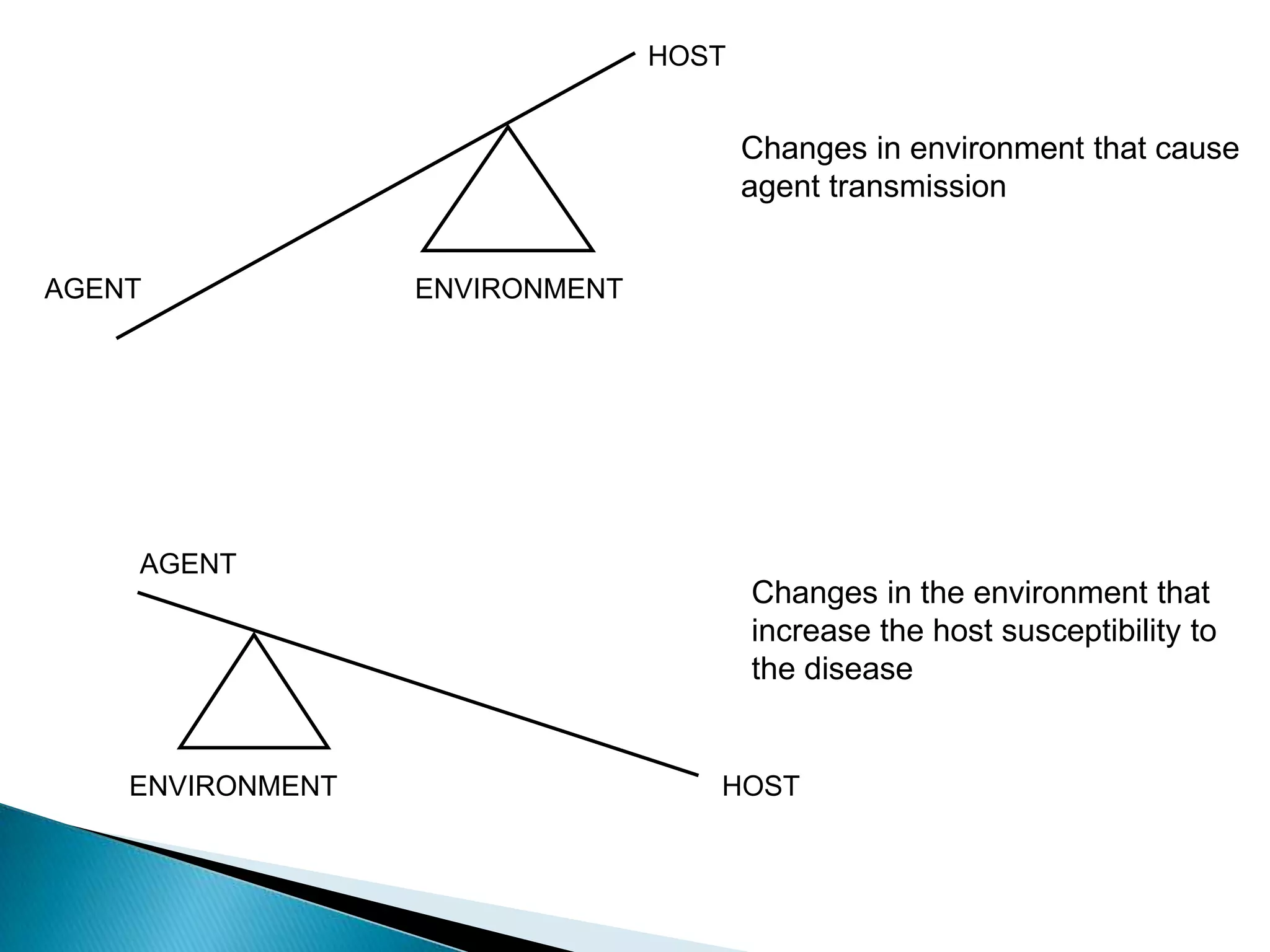 HOST

Changes in environment that cause agent transmission

AGENT

ENVIRONMENT

AGENT

Changes in the environment that increase the host susceptibility to the disease

ENVIRONMENT

HOST